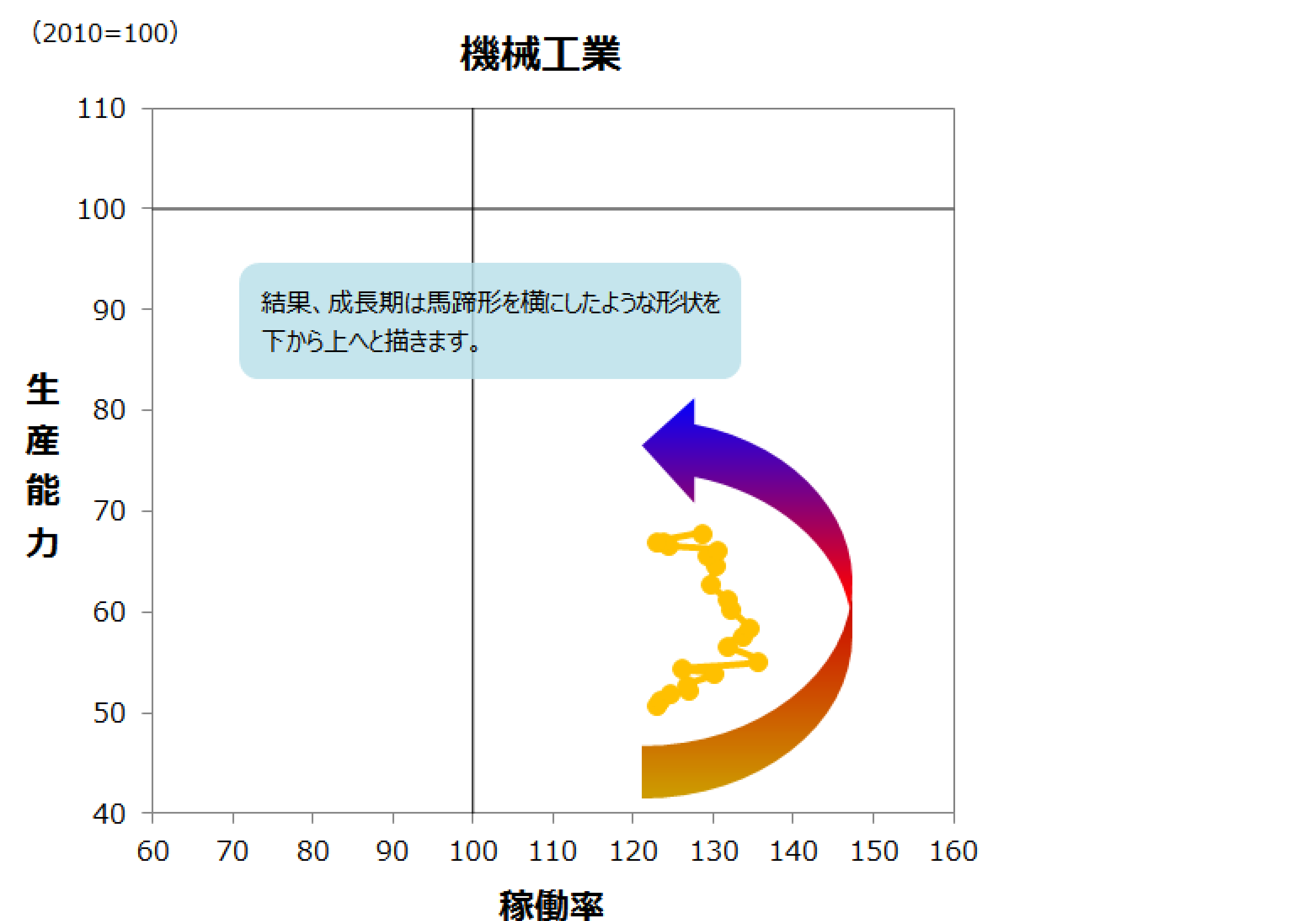 (2010=100)

機械工業

110
100
90
80
70
60
50
40

生産能力

結果、成長期は馬蹄形を横にしたような形状を下から上へと描きます。

60 70 80 90 100 110 120 130 140 150 160

稼働率